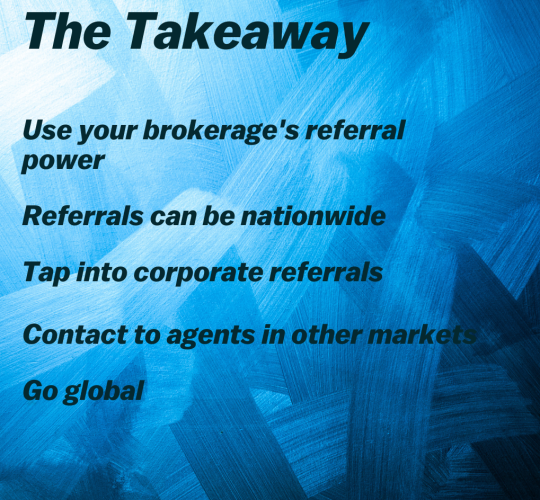 The Takeaway

Use your brokerage's referral power

Referrals can be nationwide

Tap into corporate referrals

Contact to agents in other markets

Go global